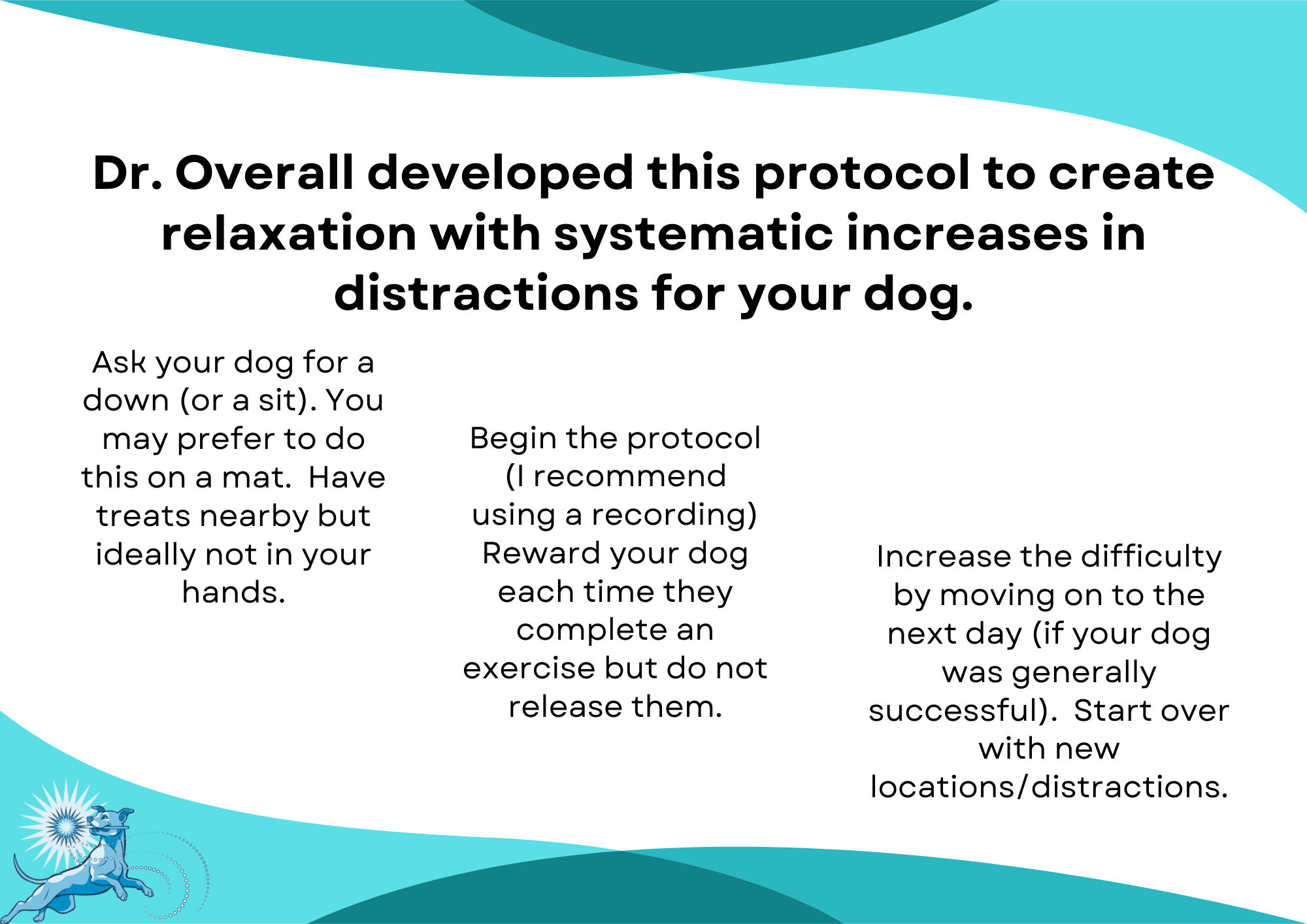 Dr. Overall developed this protocol to create relaxation with systematic increases in distractions for your dog.

Ask your dog for a down (or a sit). You may prefer to do this on a mat.  Have treats nearby but ideally not in your hands.

Begin the protocol (I recommend using a recording) Reward your dog each time they complete an exercise but do not release them.

Increase the difficulty by moving on to the next day (if your dog was generally successful).  Start over with new locations/distractions.